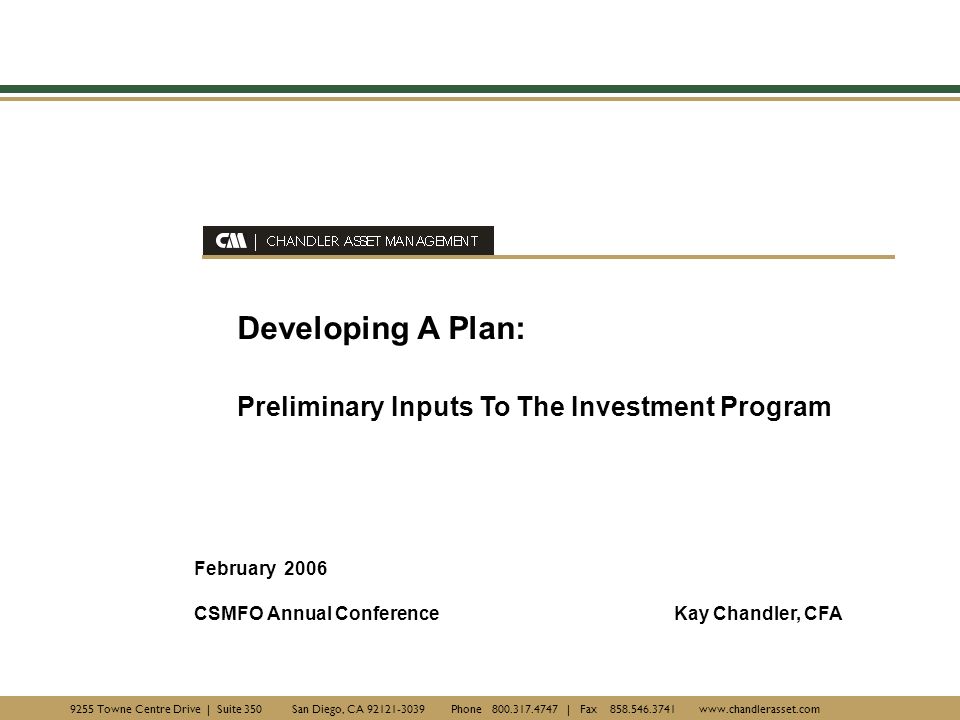 CM | CHANDLER ASSET MANAGEMENT

Developing A Plan:

Preliminary Inputs To The Investment Program

February 2006

CSMFO Annual Conference

Kay Chandler, CFA

9255 Towne Centre Drive | Suite 350 San Diego, CA 92121-3039 Phone 800.317.4747 | Fax 858.546.3741 www.chandlerasset.com